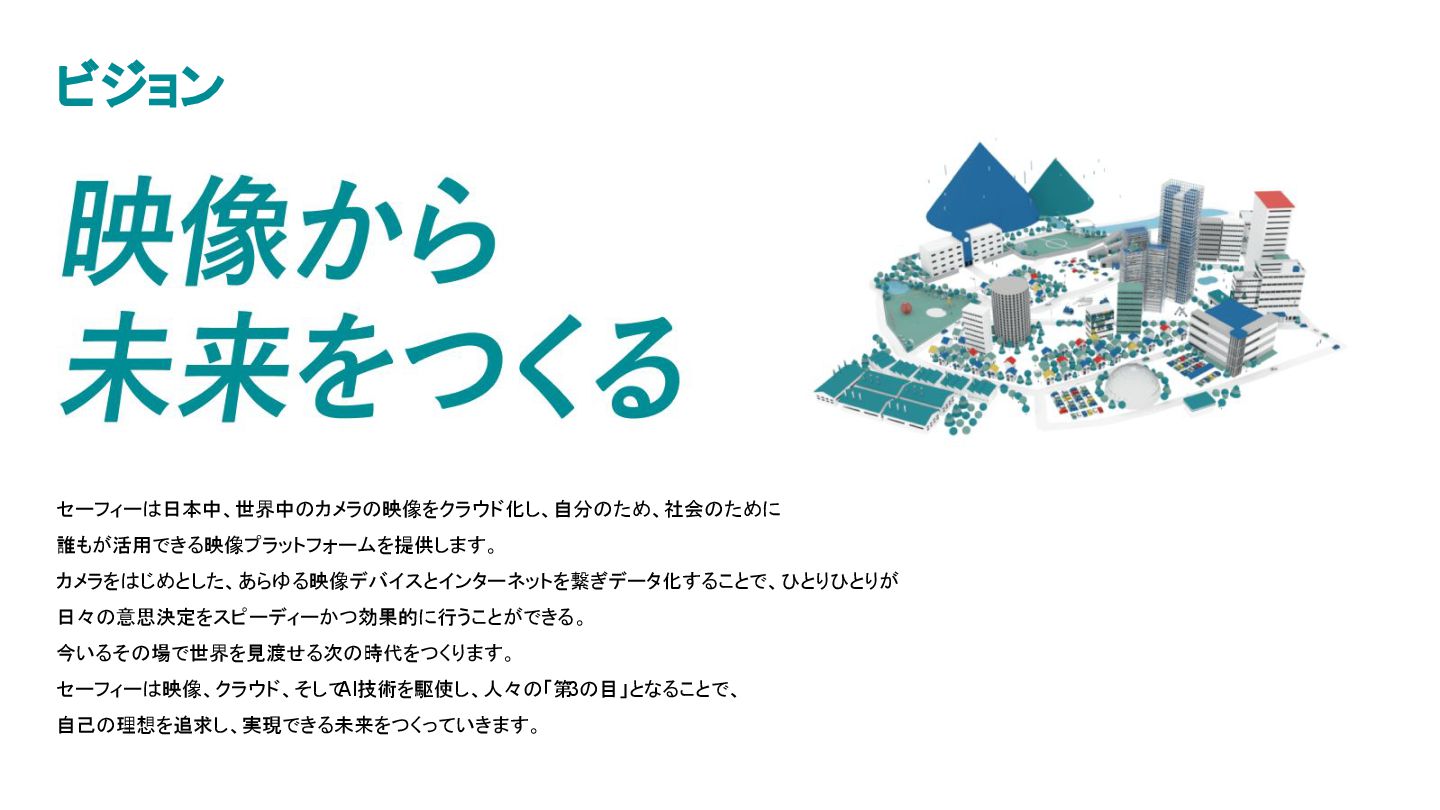 ビジョン

映像から
未来をつくる

セーフィーは日本中、世界中のカメラの映像をクラウド化し、自分のため、社会のために
誰もが活用できる映像プラットフォームを提供します。
カメラをはじめとした、あらゆる映像デバイスとインターネットを繋ぎデータ化することで、ひとりひとりが
日々の意思決定をスピーディーかつ効果的に行うことができる。
今いるその場で世界を見渡せる次の時代をつくります。
セーフィーは映像、クラウド、そしてAI技術を駆使し、人々の「第3の目」となることで、
自己の理想を追求し、実現できる未来をつくっていきます。